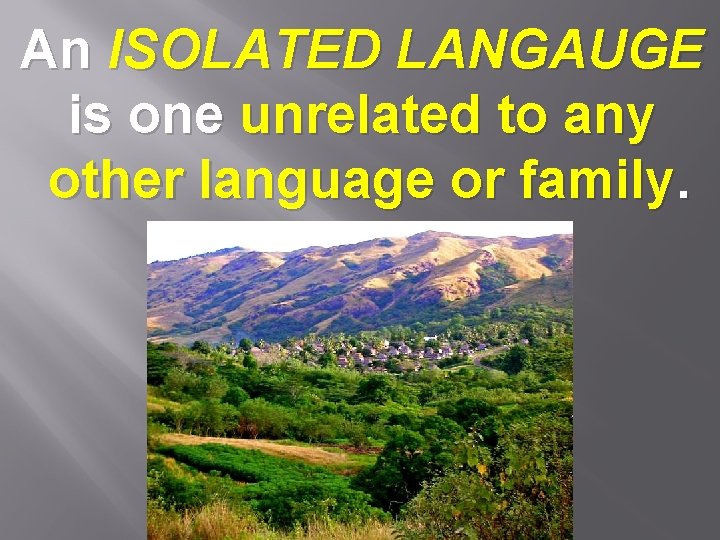 An ISOLATED LANGAUGE is one unrelated to any other language or family.